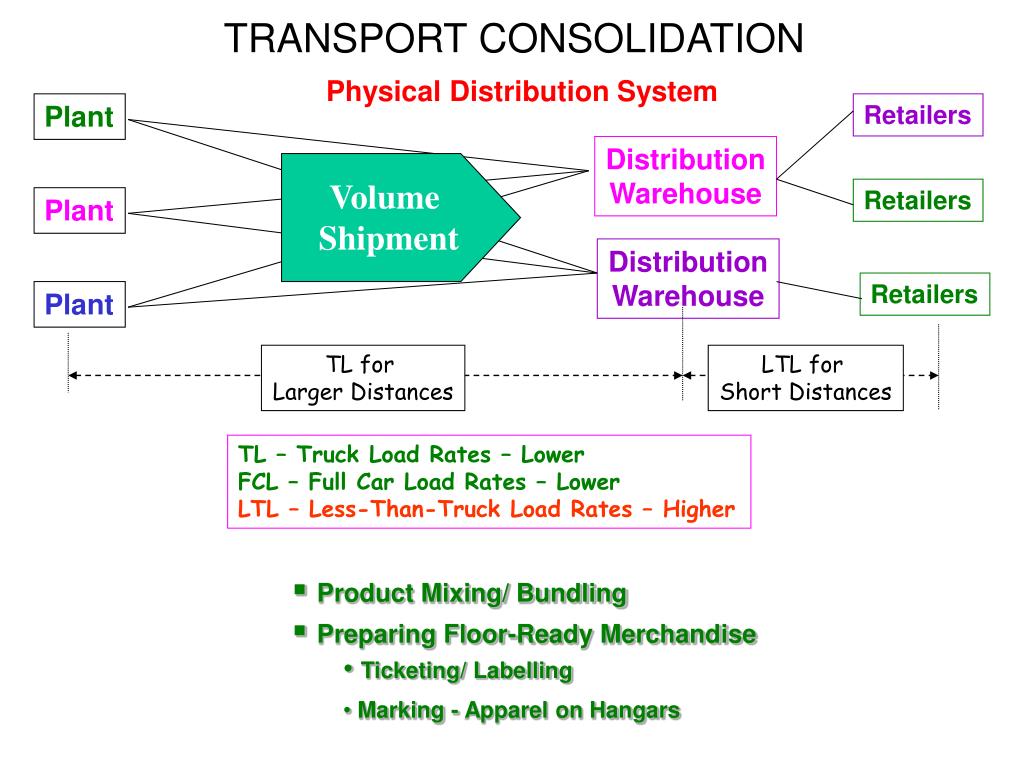 TRANSPORT CONSOLIDATION

Physical Distribution System

Plant

Plant

Plant

Volume Shipment

Distribution Warehouse

Distribution Warehouse

Retailers

Retailers

Retailers

TL for Larger Distances

LTL for Short Distances

TL – Truck Load Rates – Lower
FCL – Full Car Load Rates – Lower
LTL – Less-Than-Truck Load Rates – Higher

▪ Product Mixing/ Bundling
▪ Preparing Floor-Ready Merchandise
• Ticketing/ Labelling
• Marking - Apparel on Hangars